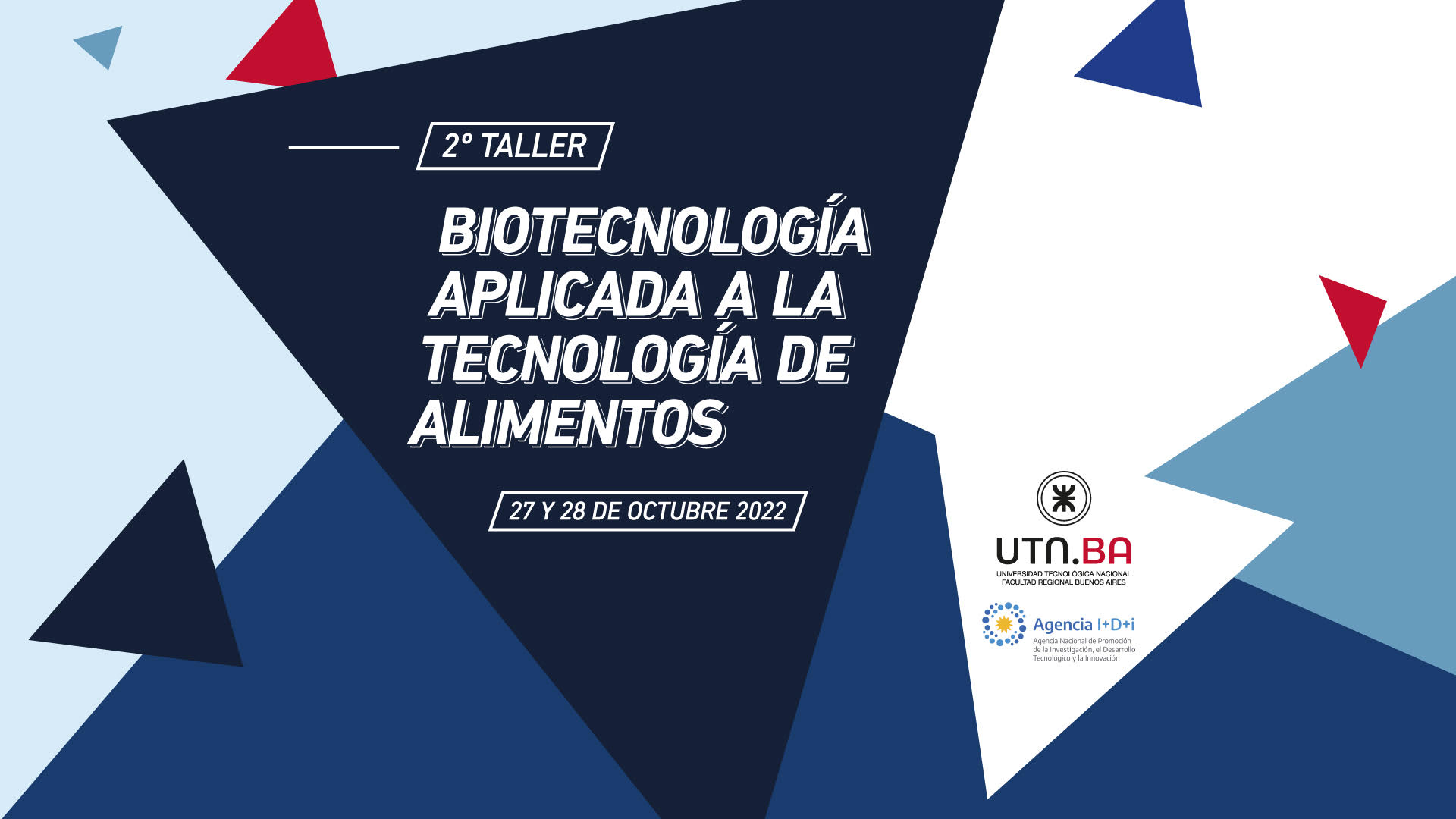 2º TALLER

BIOTECNOLOGÍA APLICADA A LA TECNOLOGÍA DE ALIMENTOS

27 Y 28 DE OCTUBRE 2022

UTN.BA
UNIVERSIDAD TECNOLÓGICA NACIONAL
FACULTAD REGIONAL BUENOS AIRES

Agencia I+D+i
Agencia Nacional de Promoción de la Investigación, el Desarrollo Tecnológico y la Innovación